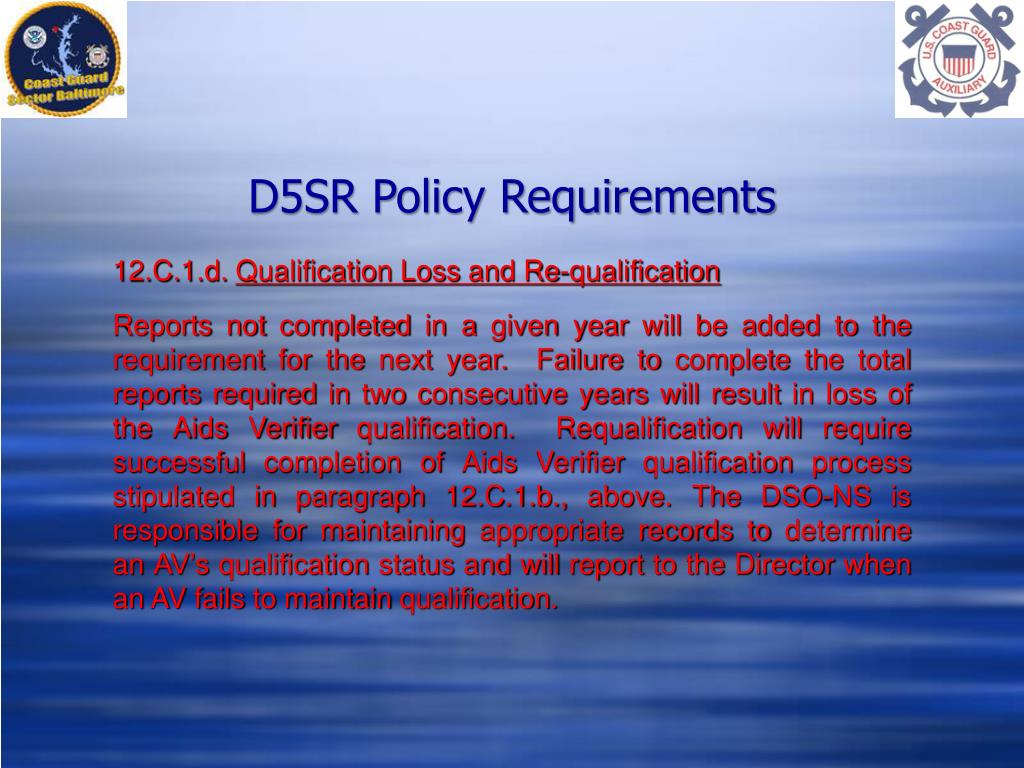 Coast Guard Sector Baltimore

U.S. COAST GUARD AUXILIARY

D5SR Policy Requirements

12.C.1.d. Qualification Loss and Re-qualification

Reports not completed in a given year will be added to the requirement for the next year. Failure to complete the total reports required in two consecutive years will result in loss of the Aids Verifier qualification. Requalification will require successful completion of Aids Verifier qualification process stipulated in paragraph 12.C.1.b., above. The DSO-NS is responsible for maintaining appropriate records to determine an AV's qualification status and will report to the Director when an AV fails to maintain qualification.